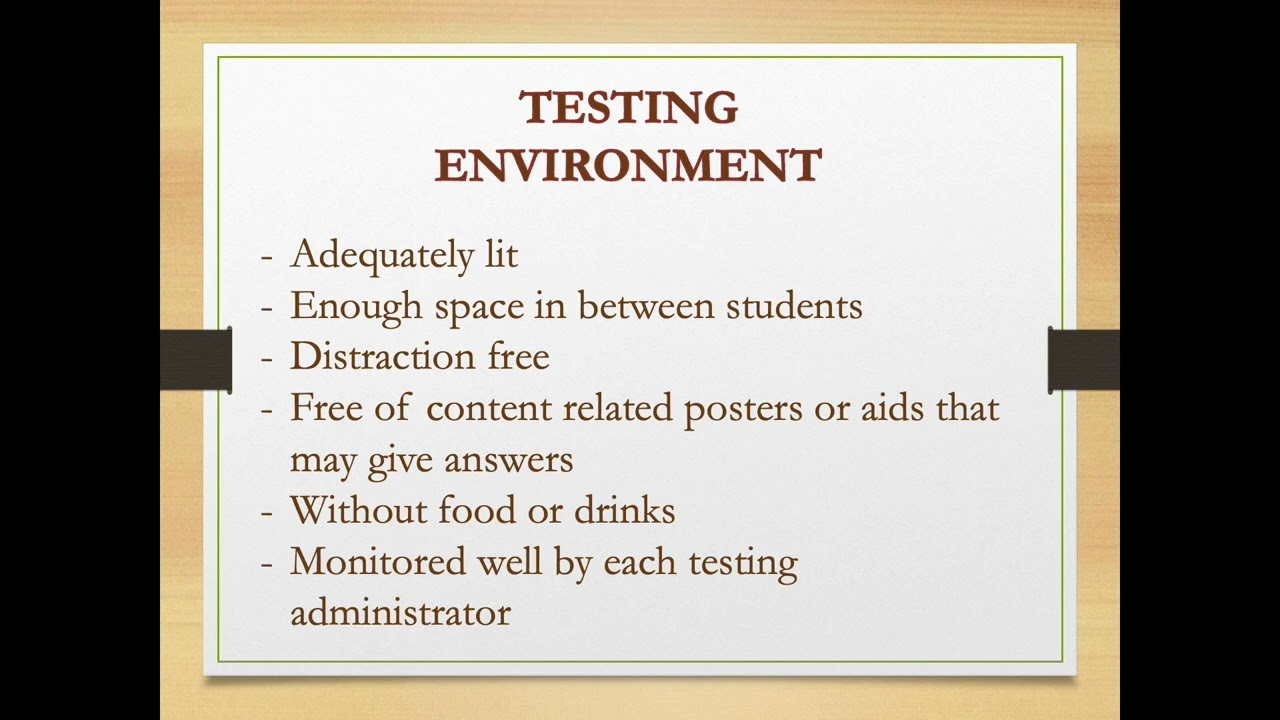 TESTING ENVIRONMENT

- Adequately lit
- Enough space in between students
- Distraction free
- Free of content related posters or aids that may give answers
- Without food or drinks
- Monitored well by each testing administrator